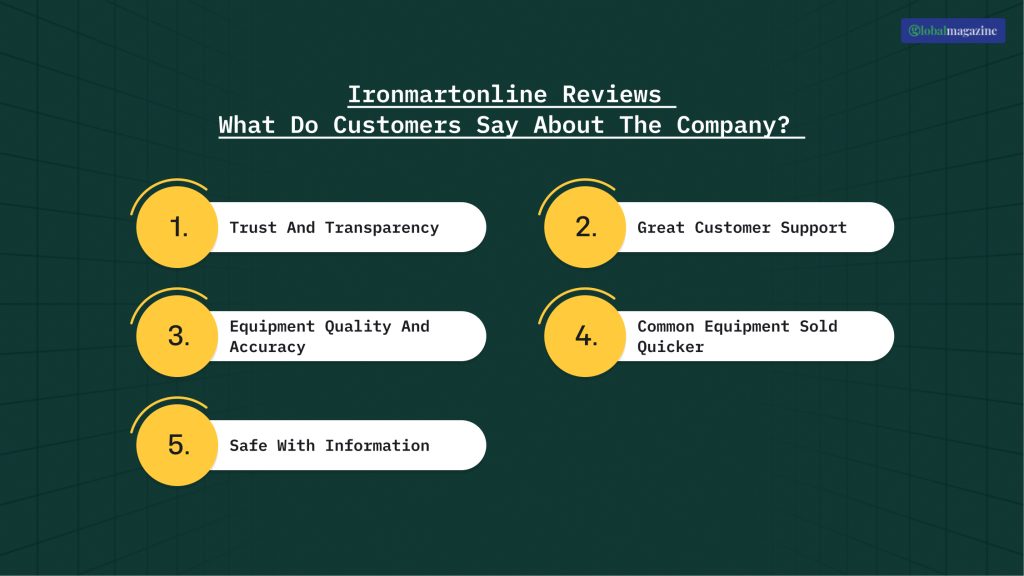 Globalmagazine

Ironmartonline Reviews
What Do Customers Say About The Company?

1. Trust And Transparency

2. Great Customer Support

3. Equipment Quality And Accuracy

4. Common Equipment Sold Quicker

5. Safe With Information